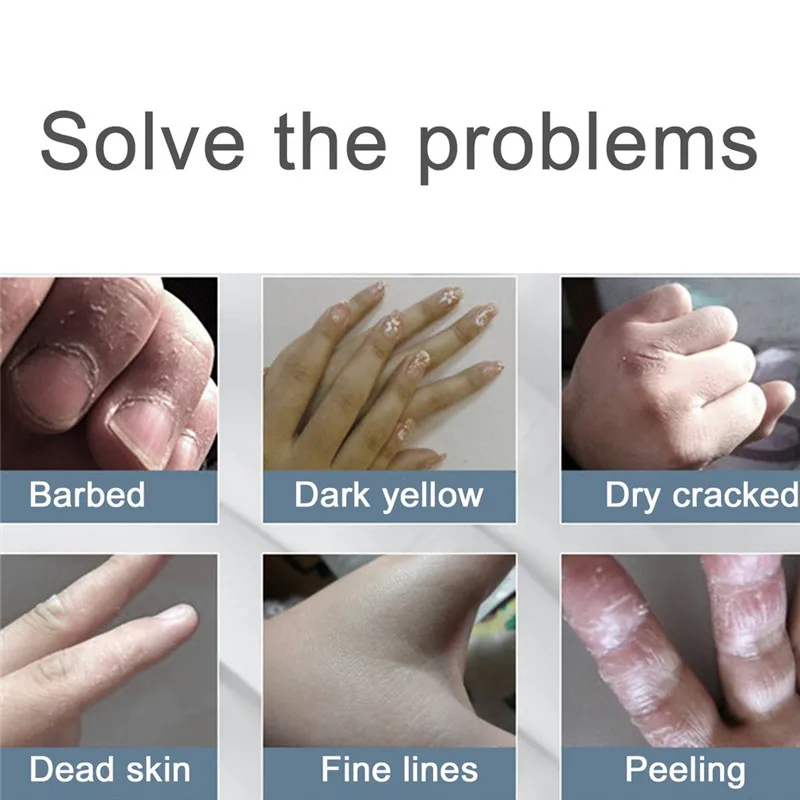 Solve the problems

Barbed

Dark yellow

Dry cracked

Dead skin

Fine lines

Peeling